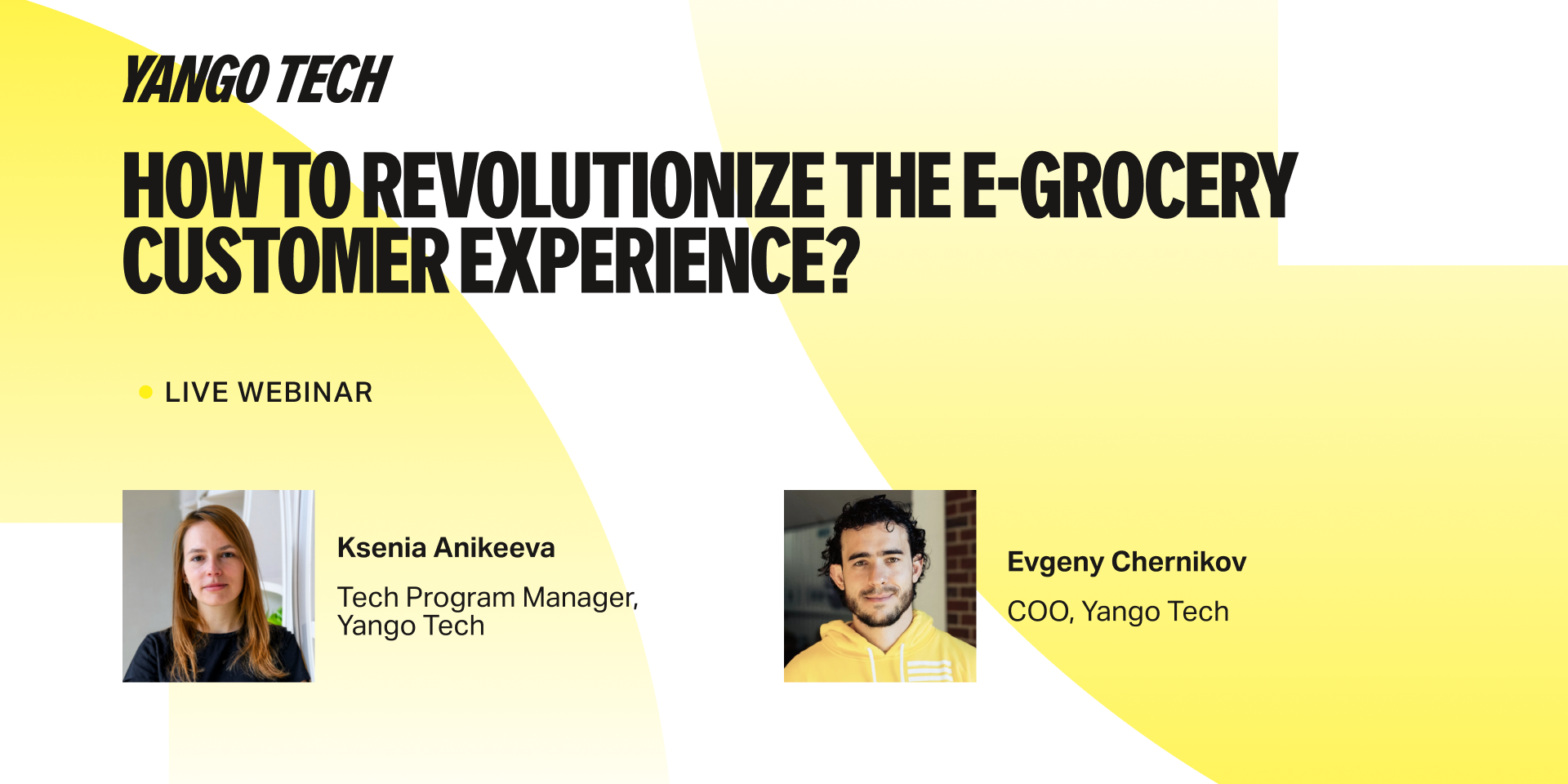 YANGO TECH

HOW TO REVOLUTIONIZE THE E-GROCERY CUSTOMER EXPERIENCE?

LIVE WEBINAR

Ksenia Anikeeva

Tech Program Manager, Yango Tech

Evgeny Chernikov

COO, Yango Tech